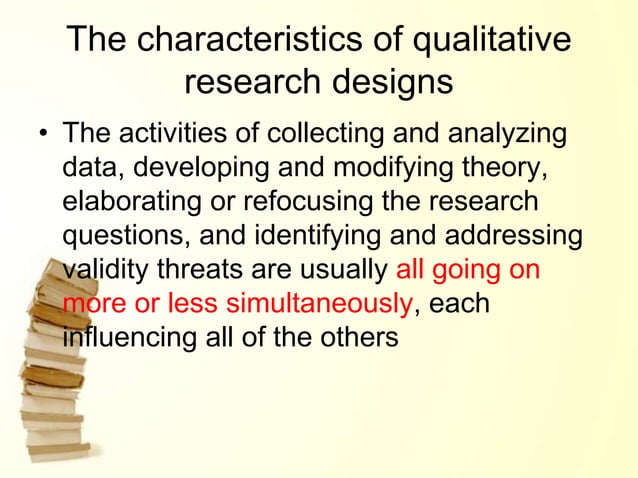 The characteristics of qualitative research designs

• The activities of collecting and analyzing data, developing and modifying theory, elaborating or refocusing the research questions, and identifying and addressing validity threats are usually all going on more or less simultaneously, each influencing all of the others